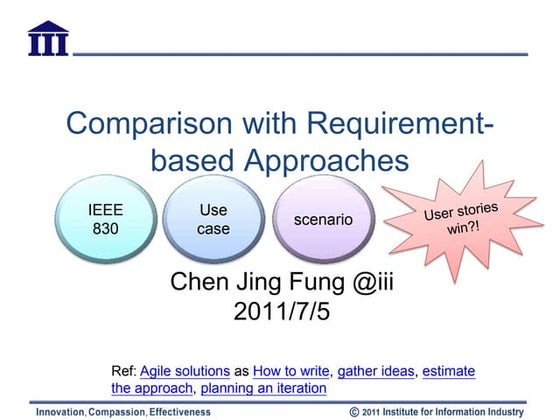 III

Comparison with Requirement-based Approaches

IEEE 830

Use case

scenario

User stories win?!

Chen Jing Fung @iii
2011/7/5

Ref: Agile solutions as How to write, gather ideas, estimate the approach, planning an iteration

Innovation, Compassion, Effectiveness

© 2011 Institute for Information Industry